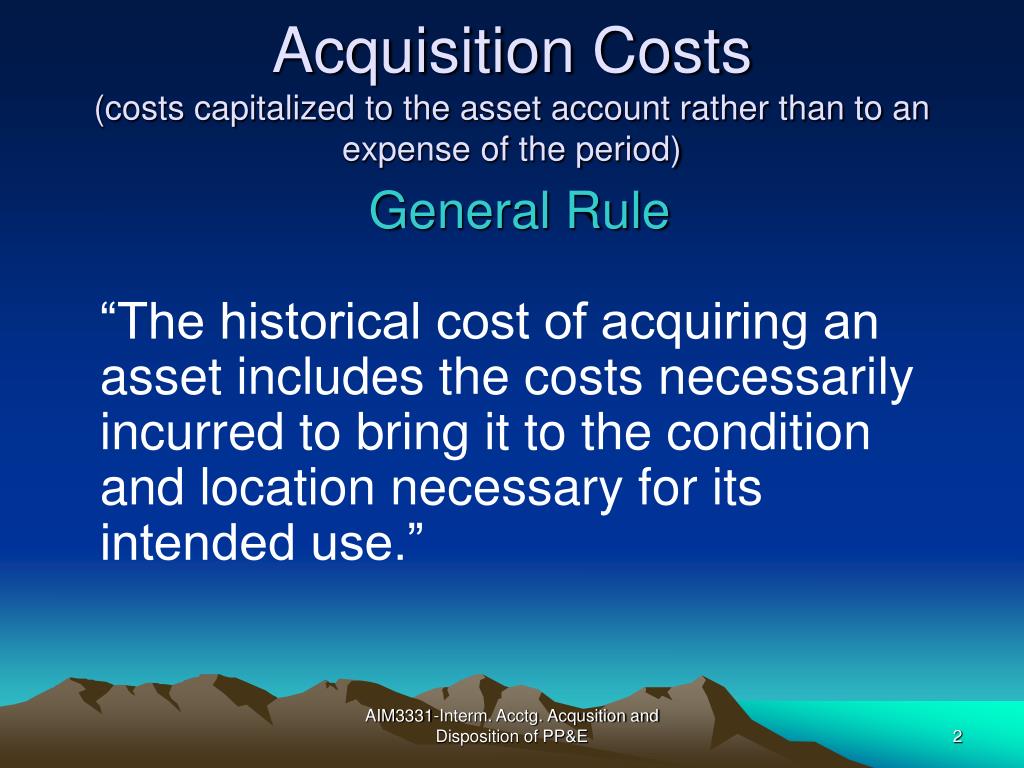 Acquisition Costs
(costs capitalized to the asset account rather than to an expense of the period)

General Rule

“The historical cost of acquiring an asset includes the costs necessarily incurred to bring it to the condition and location necessary for its intended use.”

AIM3331-Interm. Acctg. Acqusition and Disposition of PP&E

2